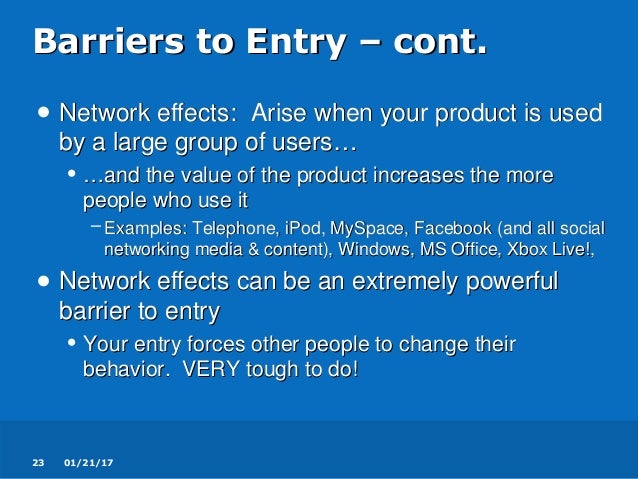 Barriers to Entry – cont.

• Network effects: Arise when your product is used by a large group of users…

• …and the value of the product increases the more people who use it

– Examples: Telephone, iPod, MySpace, Facebook (and all social networking media & content), Windows, MS Office, Xbox Live!,

• Network effects can be an extremely powerful barrier to entry

• Your entry forces other people to change their behavior. VERY tough to do!

23 01/21/17